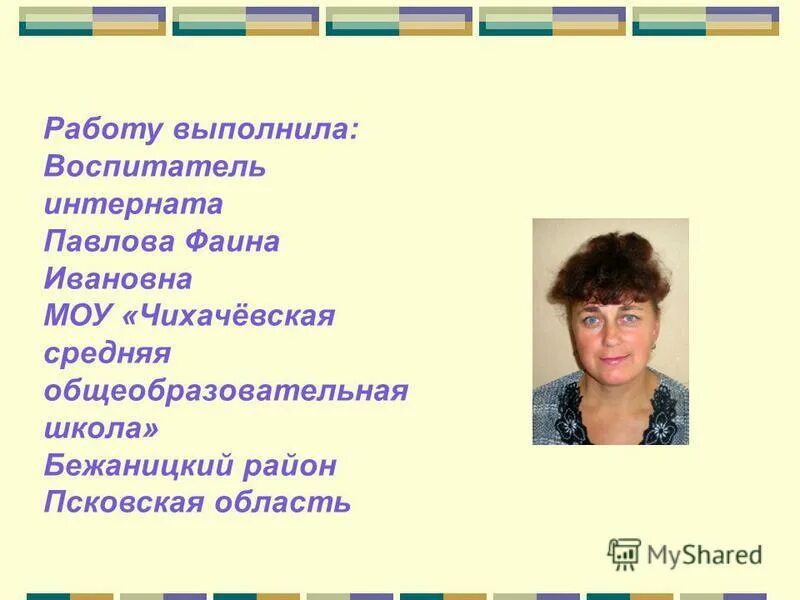 Работу выполнила:
Воспитатель интерната
Павлова Фаина Ивановна
МОУ «Чихачёвская средняя общеобразовательная школа»
Бежаницкий район
Псковская область

MyShared